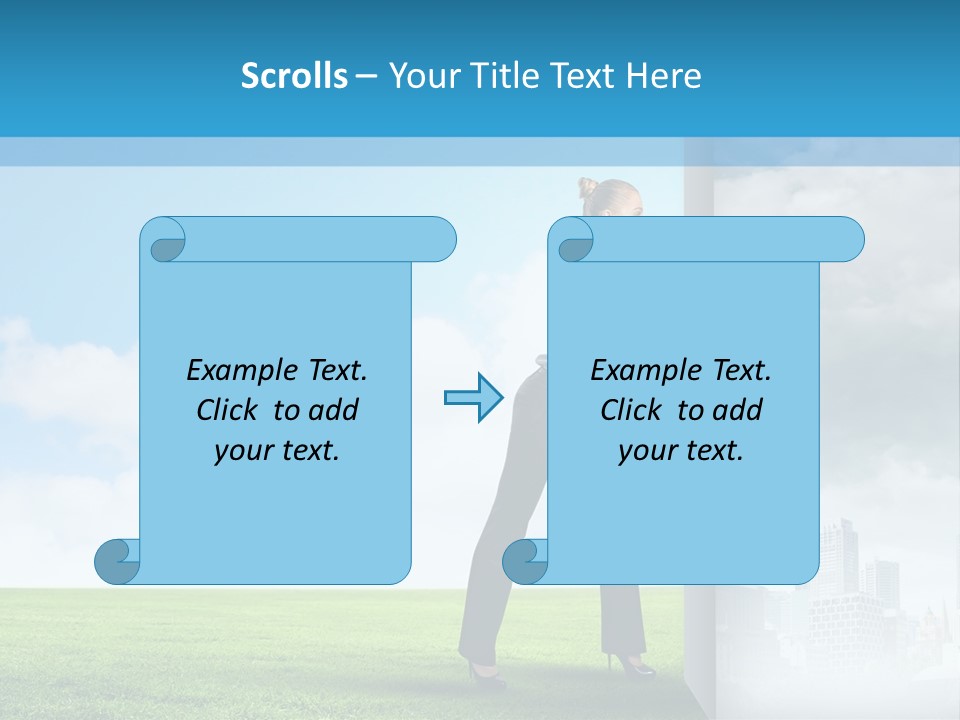 Scrolls – Your Title Text Here

Example Text. Click to add your text.

Example Text. Click to add your text.